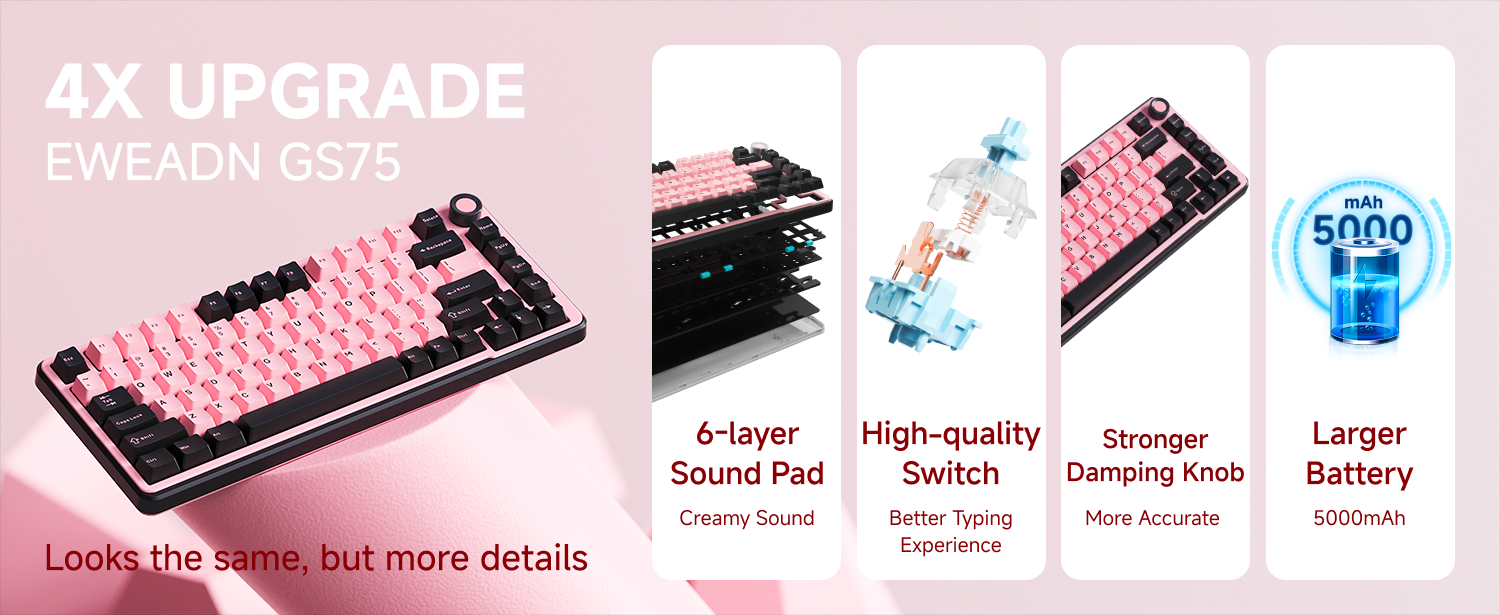 4X UPGRADE
EWEADN GS75

Looks the same, but more details

6-layer Sound Pad
Creamy Sound

High-quality Switch
Better Typing Experience

Stronger Damping Knob
More Accurate

mAh
5000

Larger Battery
5000mAh